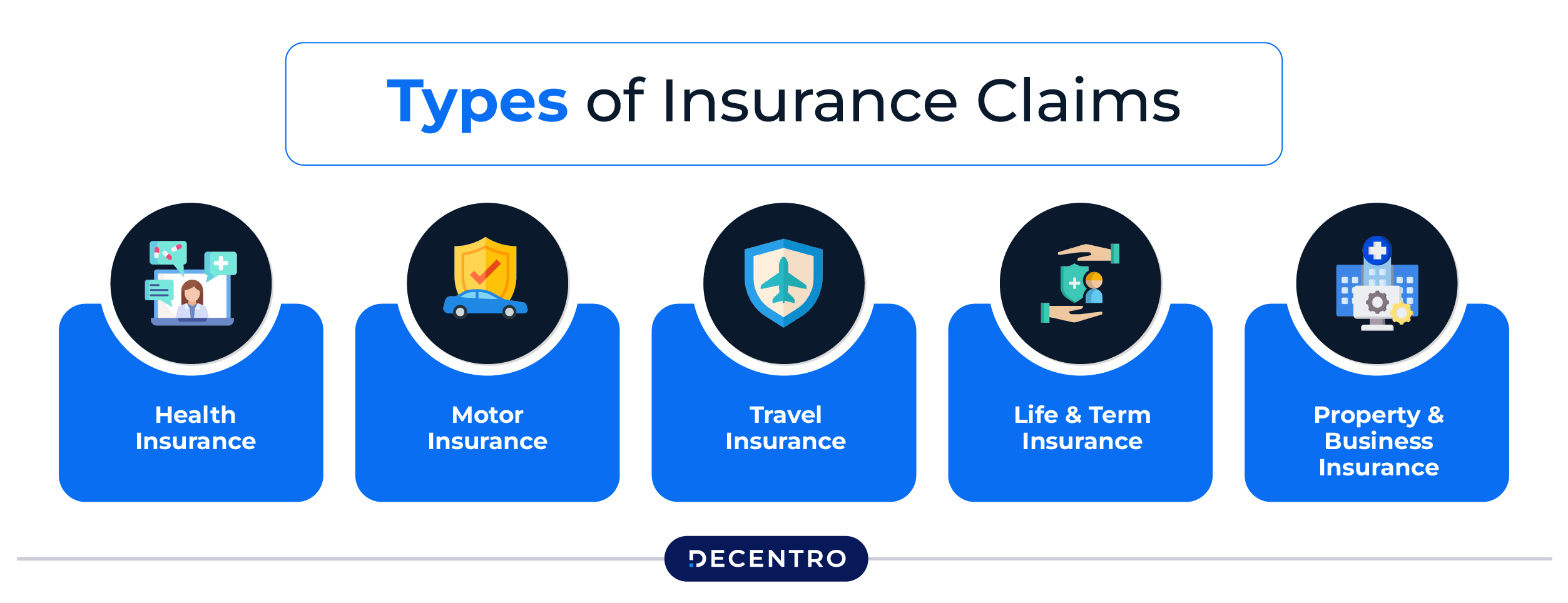 Types of Insurance Claims

Health Insurance

Motor Insurance

Travel Insurance

Life & Term Insurance

Property & Business Insurance

DECENTRO